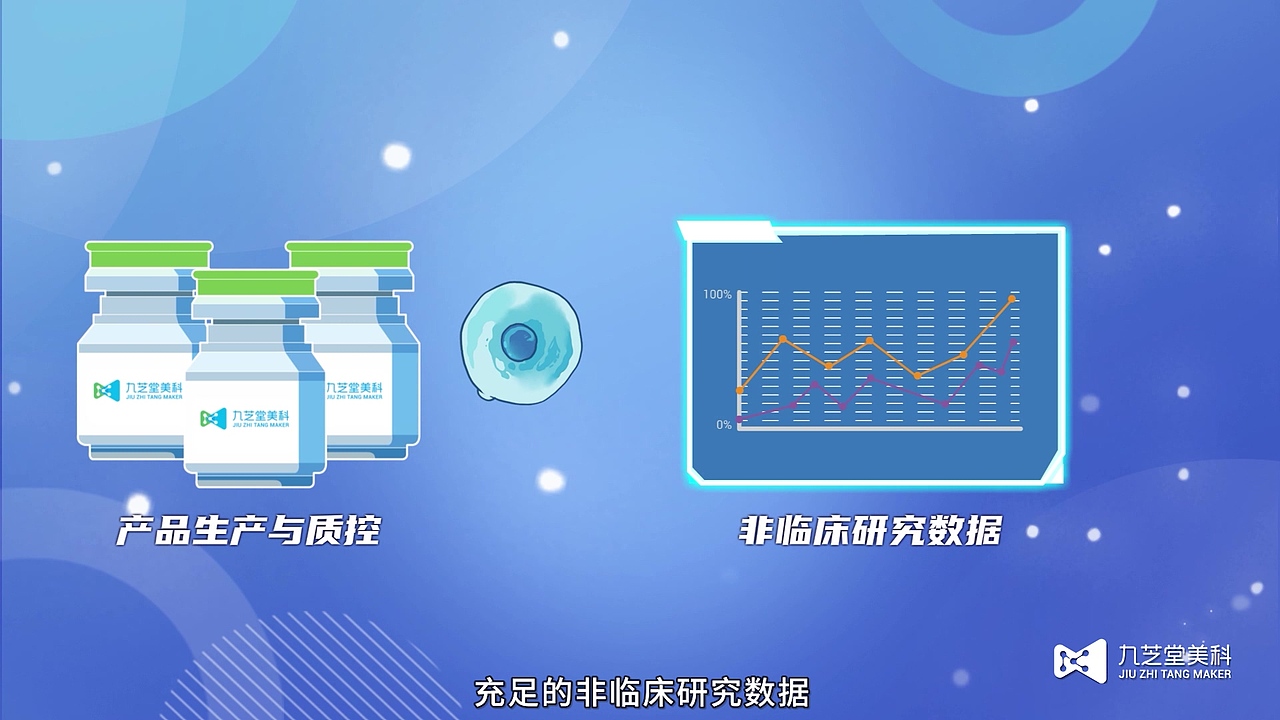 九芝堂美科
JIU ZHI TANG MAKER

九芝堂美科
JIU ZHI TANG MAKER

九芝堂美科
JIU ZHI TANG MAKER

产品生产与质控

100%

0%

非临床研究数据

充足的非临床研究数据

九芝堂美科
JIU ZHI TANG MAKER